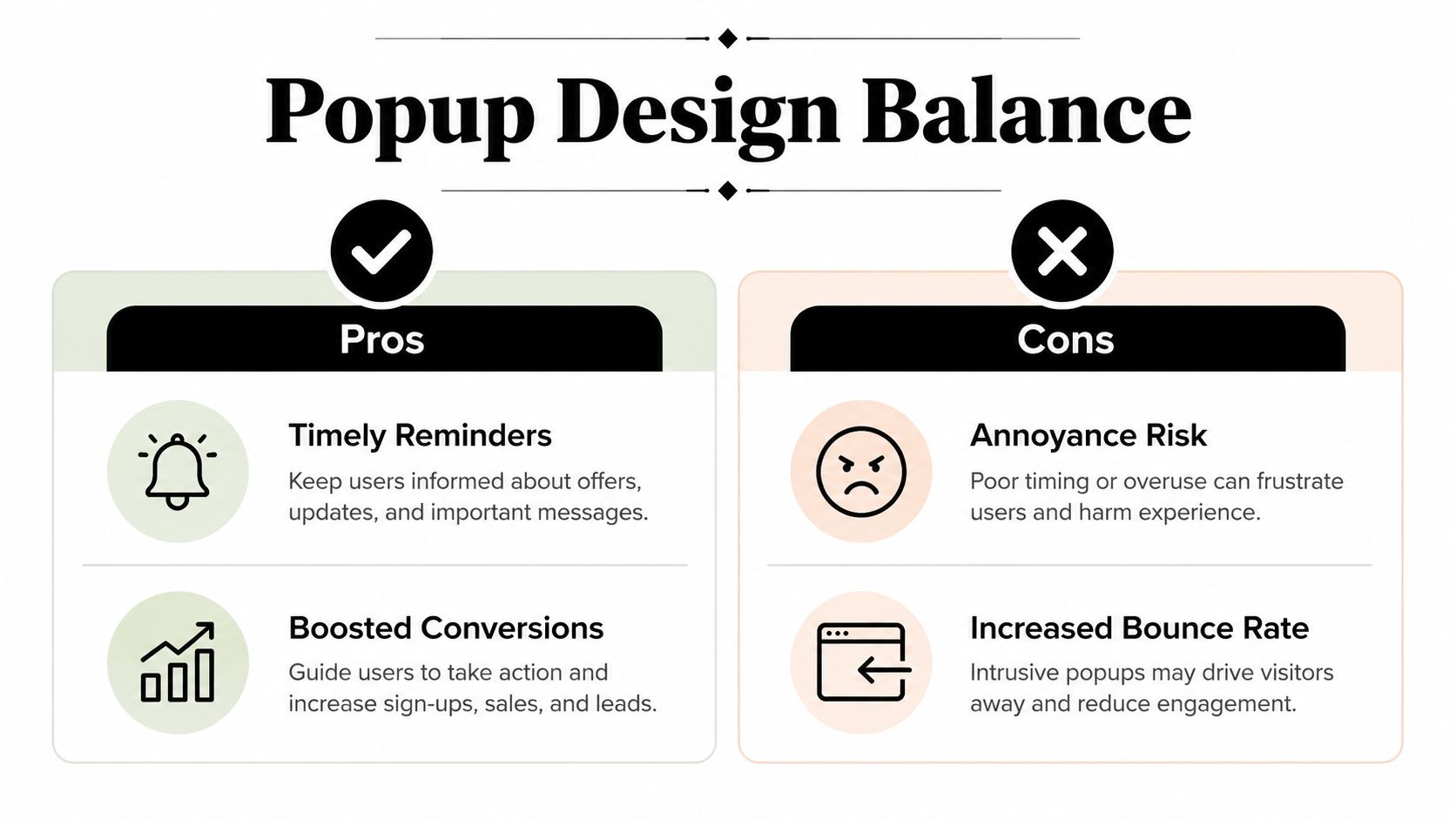 Popup Design Balance

Pros

Timely Reminders
Keep users informed about offers, updates, and important messages.

Boosted Conversions
Guide users to take action and increase sign-ups, sales, and leads.

Cons

Annoyance Risk
Poor timing or overuse can frustrate users and harm experience.

Increased Bounce Rate
Intrusive popups may drive visitors away and reduce engagement.